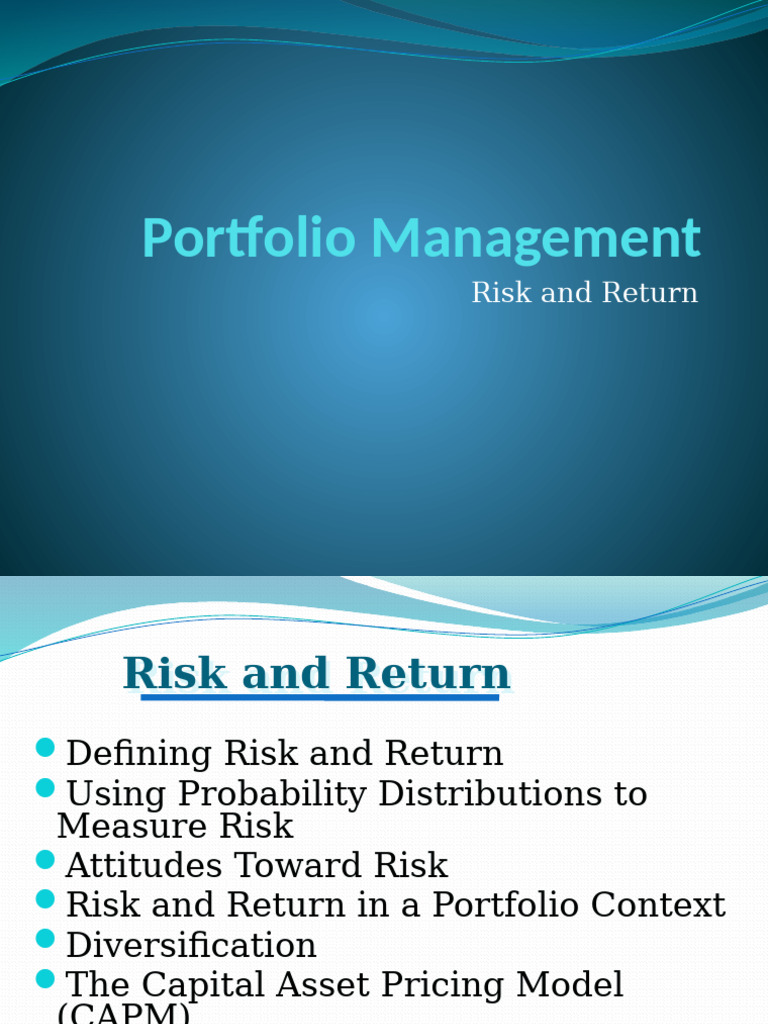 Portfolio Management

Risk and Return

Risk and Return

Defining Risk and Return
Using Probability Distributions to Measure Risk
Attitudes Toward Risk
Risk and Return in a Portfolio Context
Diversification
The Capital Asset Pricing Model (CAPM)